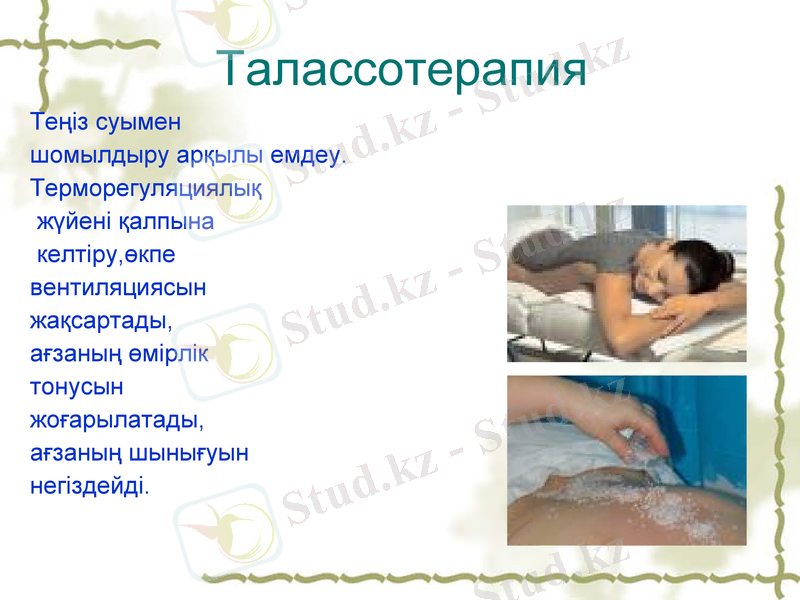 Талассотерапия

Теңіз суымен шомылдыру арқылы емдеу. Терморегуляциялық жүйені қалпына келтіру,өкпе вентиляциясын жақсартады, ағзаның өмірлік тонусын жоғарылатады, ағзаның шынығуын негіздейді.

Stud.kz - Stud.kz
Stud.kz - Stud.kz
Stud.kz - Stud.kz
Stud.kz - Stud.kz
Stud.kz